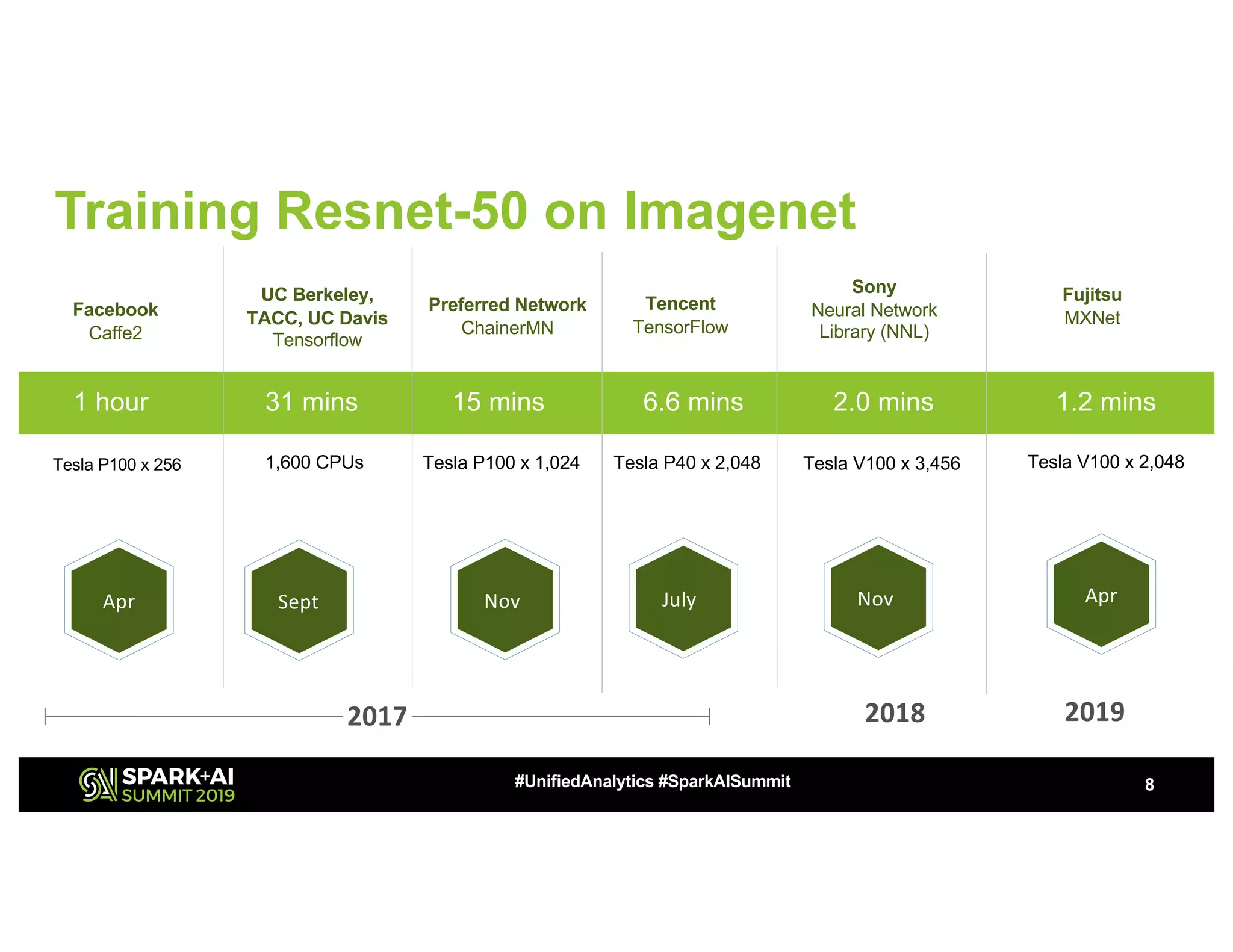 Training Resnet-50 on Imagenet

| Facebook Caffe2 | UC Berkeley, TACC, UC Davis Tensorflow | Preferred Network ChainerMN | Tencent TensorFlow | Sony Neural Network Library (NNL) | Fujitsu MXNet |
|---|---|---|---|---|---|
| 1 hour | 31 mins | 15 mins | 6.6 mins | 2.0 mins | 1.2 mins |
| Tesla P100 x 256 | 1,600 CPUs | Tesla P100 x 1,024 | Tesla P40 x 2,048 | Tesla V100 x 3,456 | Tesla V100 x 2,048 |
| Apr | Sept | Nov | July | Nov | Apr |

2017

2018

2019

SPARK+AI SUMMIT 2019

#UnifiedAnalytics #SparkAISummit

8